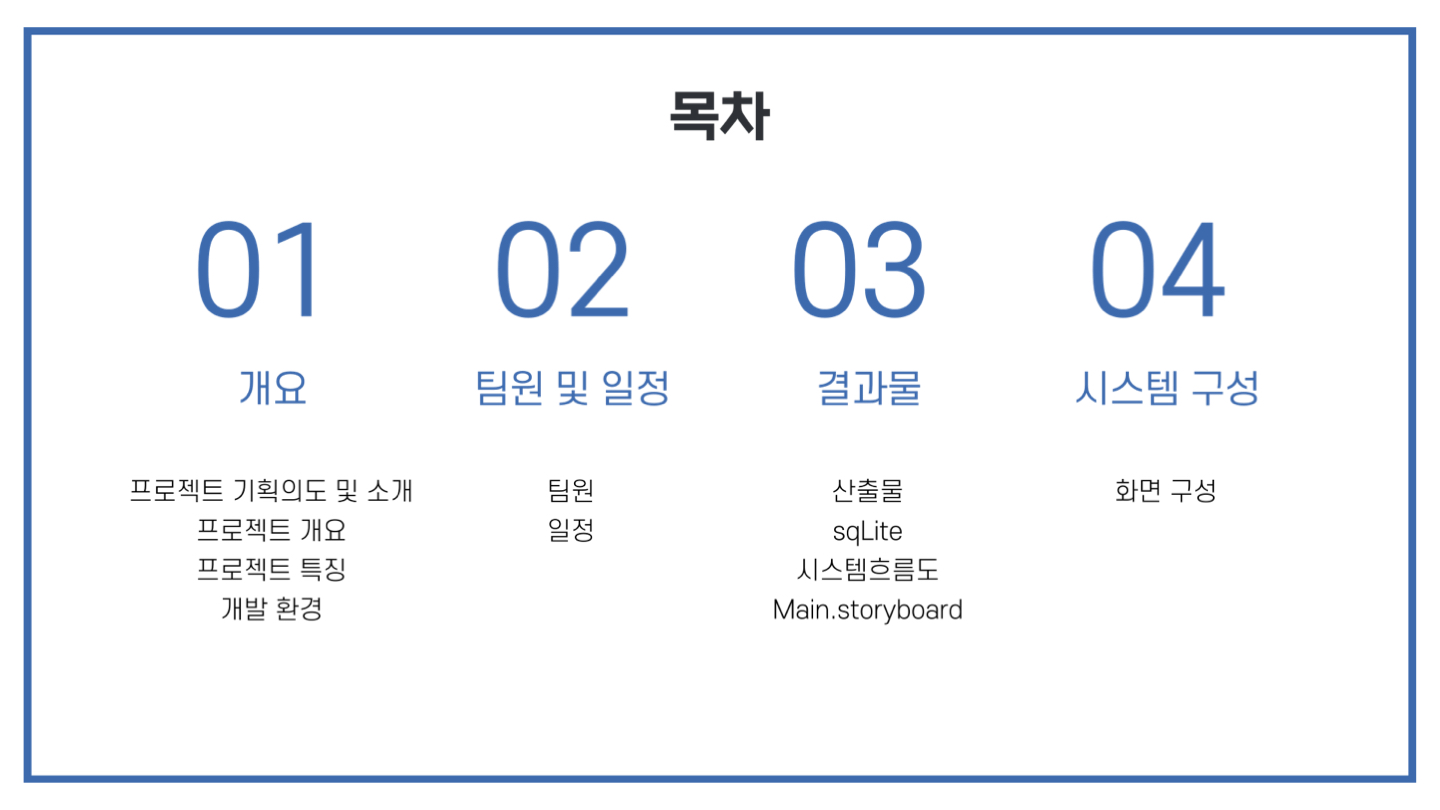 목차

01

개요

프로젝트 기획의도 및 소개
프로젝트 개요
프로젝트 특징
개발 환경

02

팀원 및 일정

팀원
일정

03

결과물

산출물
sqLite
시스템흐름도
Main.storyboard

04

시스템 구성

화면 구성